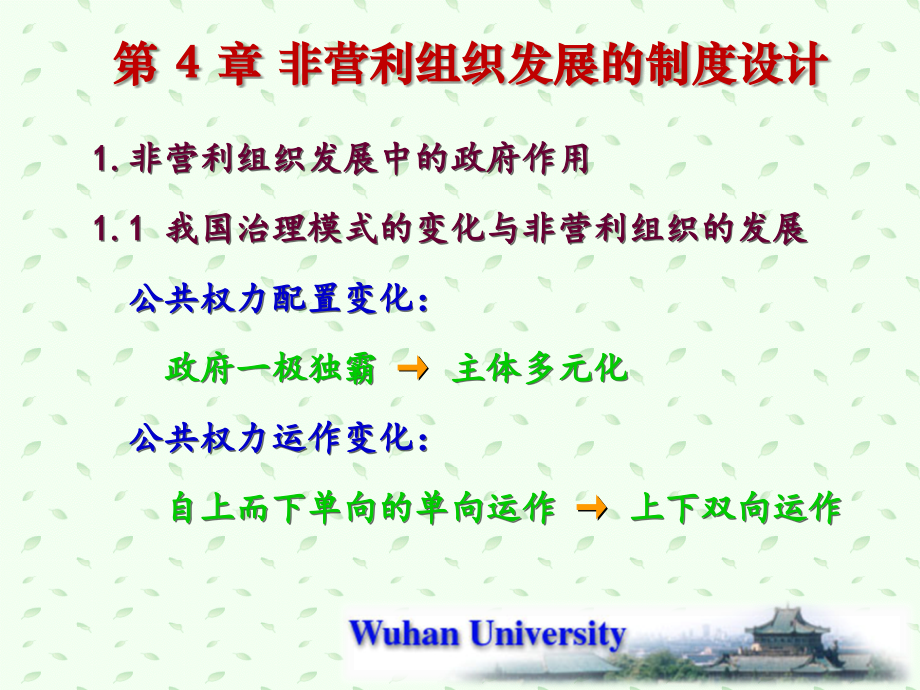 第 4 章 非营利组织发展的制度设计

1. 非营利组织发展中的政府作用

1.1 我国治理模式的变化与非营利组织的发展

公共权力配置变化：

政府一极独霸 → 主体多元化

公共权力运作变化：

自上而下单向的单向运作 → 上下双向运作

Wuhan University